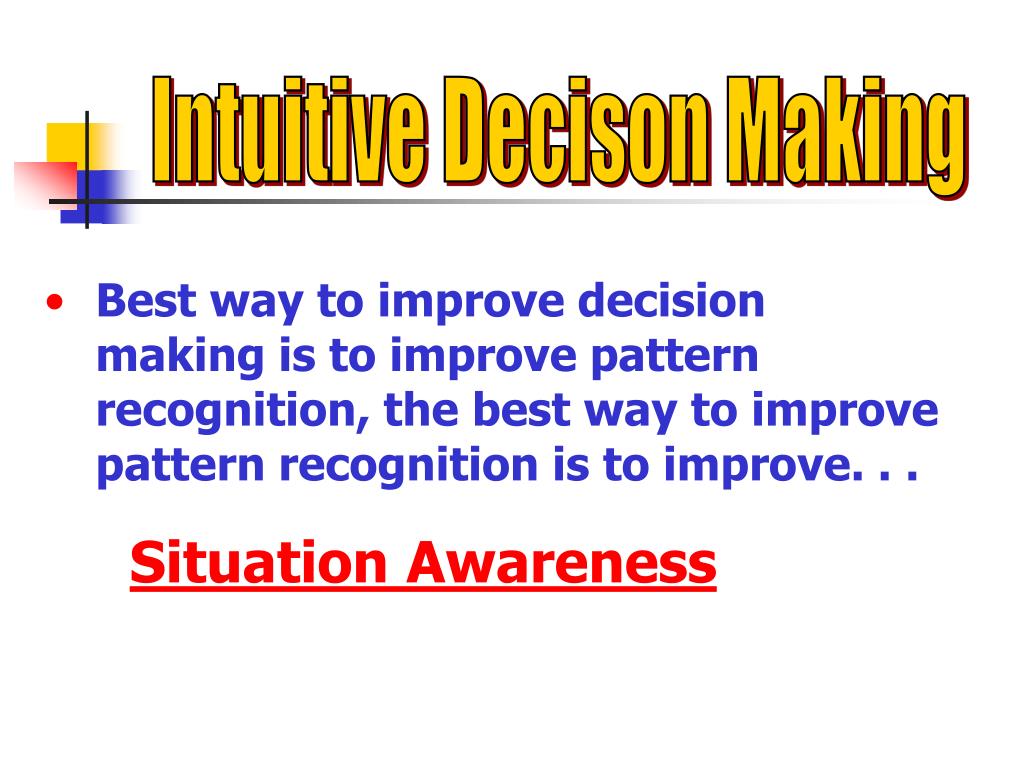 Intuitive Decison Making

• Best way to improve decision making is to improve pattern recognition, the best way to improve pattern recognition is to improve. . .

Situation Awareness